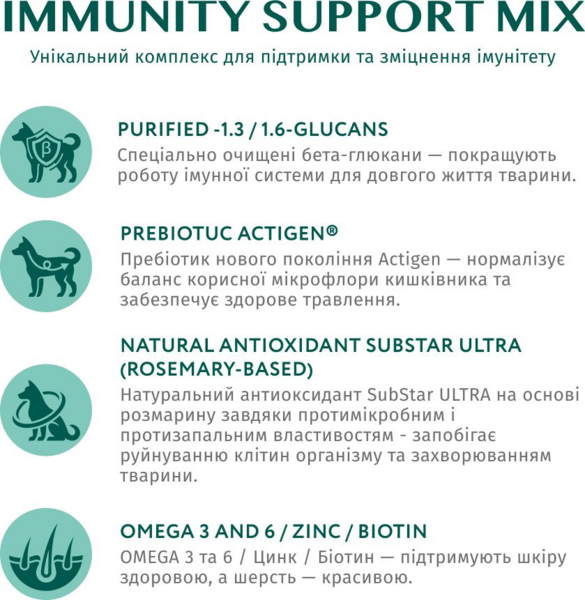 IMMUNITY SUPPORT MIX

Унікальний комплекс для підтримки та зміцнення імунітету

β

PURIFIED -1.3 / 1.6-GLUCANS

Спеціально очищені бета-глюкани — покращують роботу імунної системи для довгого життя тварини.

PREBIOTUC ACTIGEN®

Пребіотик нового покоління Actigen — нормалізує баланс корисної мікрофлори кишківника та забезпечує здорове травлення.

NATURAL ANTIOXIDANT SUBSTAR ULTRA (ROSEMARY-BASED)

Натуральний антиоксидант SubStar ULTRA на основі розмарину завдяки протимікробним і протизапальним властивостям - запобігає руйнуванню клітин організму та захворюванням тварини.

OMEGA 3 AND 6 / ZINC / BIOTIN

OMEGA 3 та 6 / Цинк / Біотин — підтримують шкіру здоровою, а шерсть — красивою.